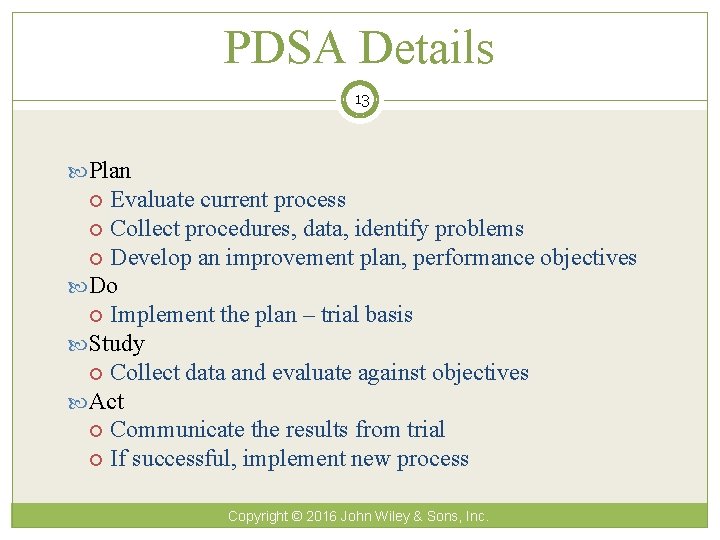 PDSA Details

13

Plan
- Evaluate current process
- Collect procedures, data, identify problems
- Develop an improvement plan, performance objectives

Do
- Implement the plan – trial basis

Study
- Collect data and evaluate against objectives

Act
- Communicate the results from trial
- If successful, implement new process

Copyright © 2016 John Wiley & Sons, Inc.